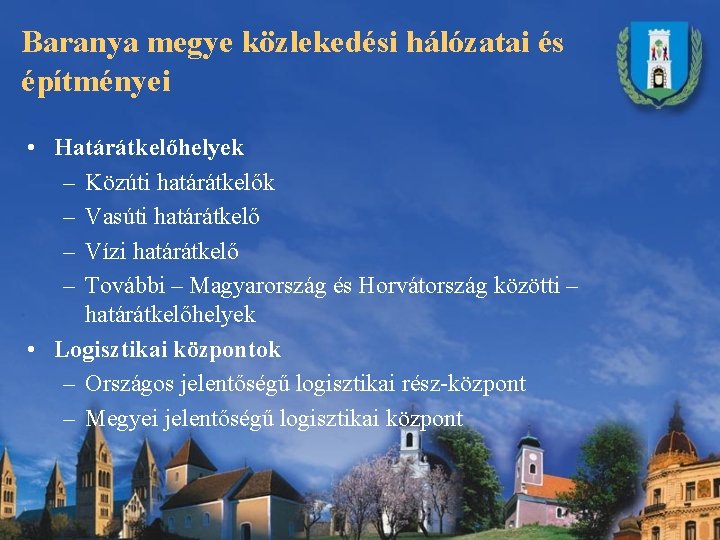 Baranya megye közlekedési hálózatai és építményei

• Határátkelőhelyek
– Közúti határátkelők
– Vasúti határátkelő
– Vízi határátkelő
– További – Magyarország és Horvátország közötti – határátkelőhelyek
• Logisztikai központok
– Országos jelentőségű logisztikai rész-központ
– Megyei jelentőségű logisztikai központ